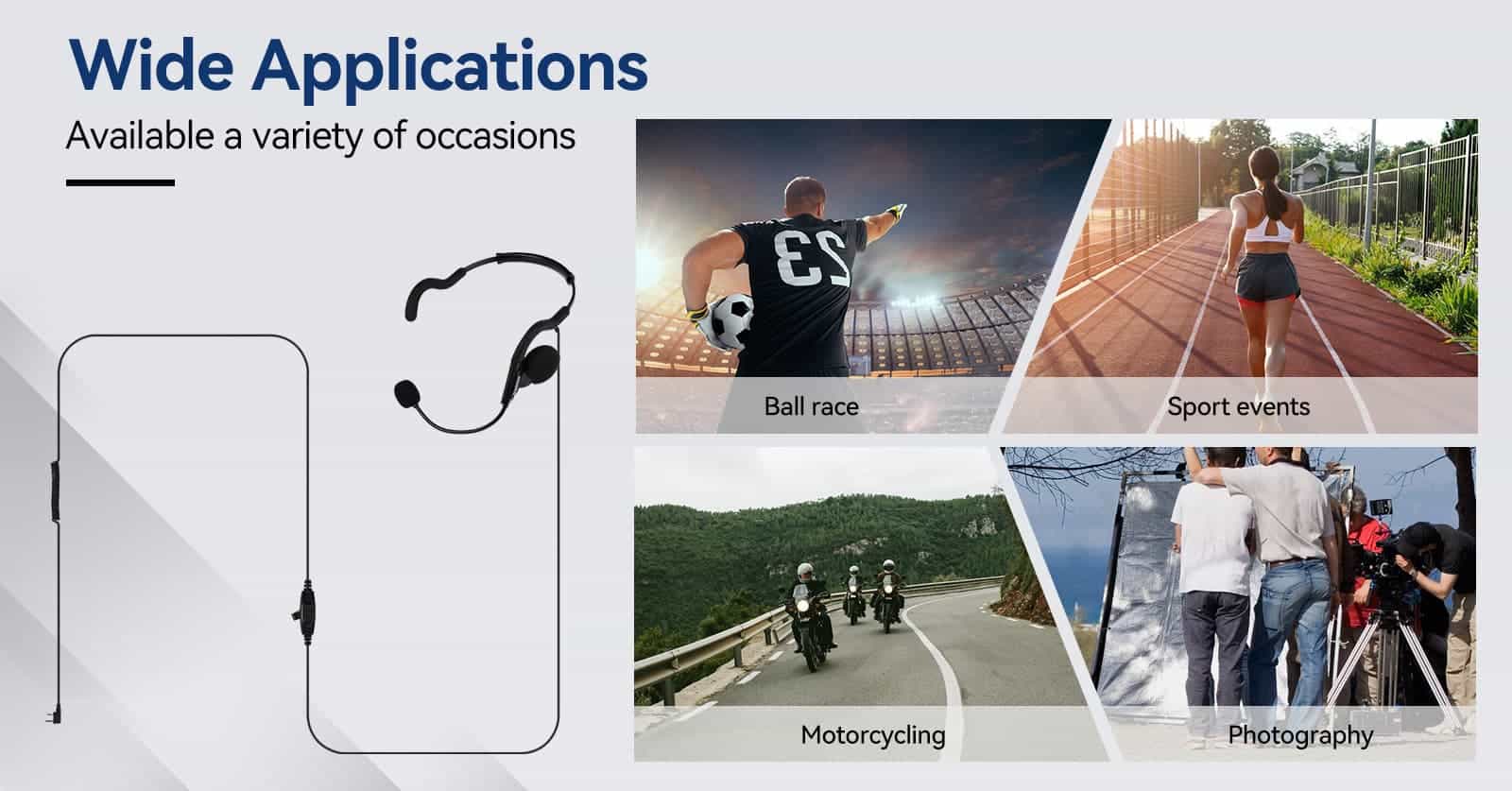 Wide Applications

Available a variety of occasions

23

Ball race

Sport events

Motorcycling

Photography